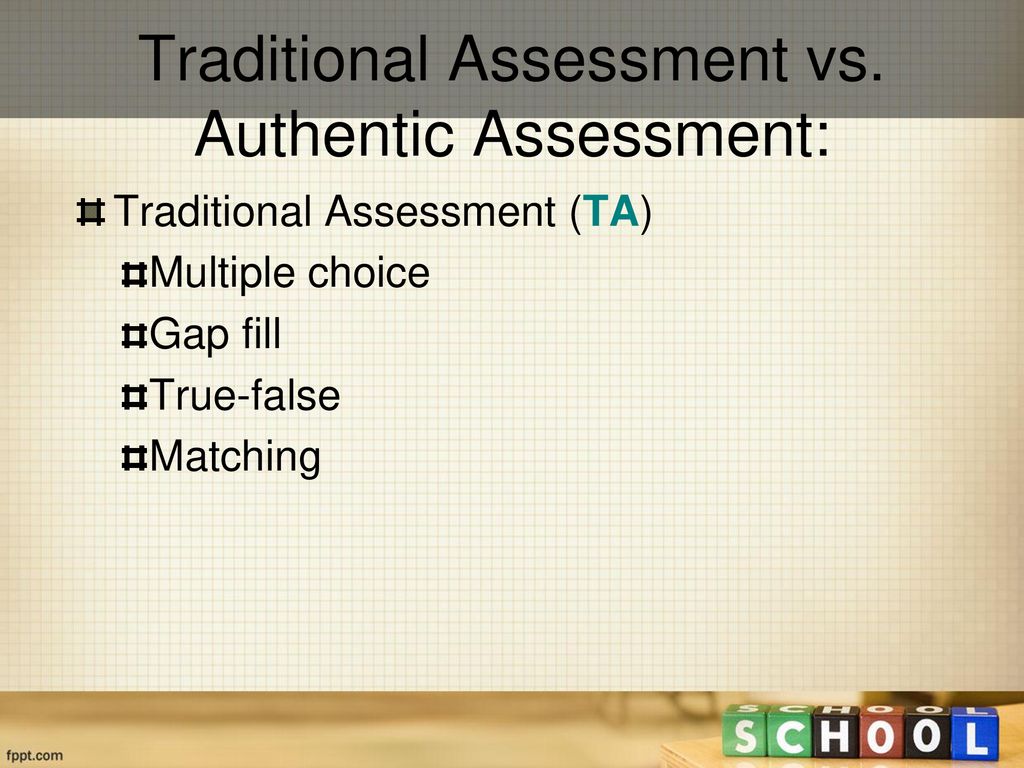 Traditional Assessment vs. Authentic Assessment:

Traditional Assessment (TA)

Multiple choice

Gap fill

True-false

Matching

fppt.com

SCHOOL